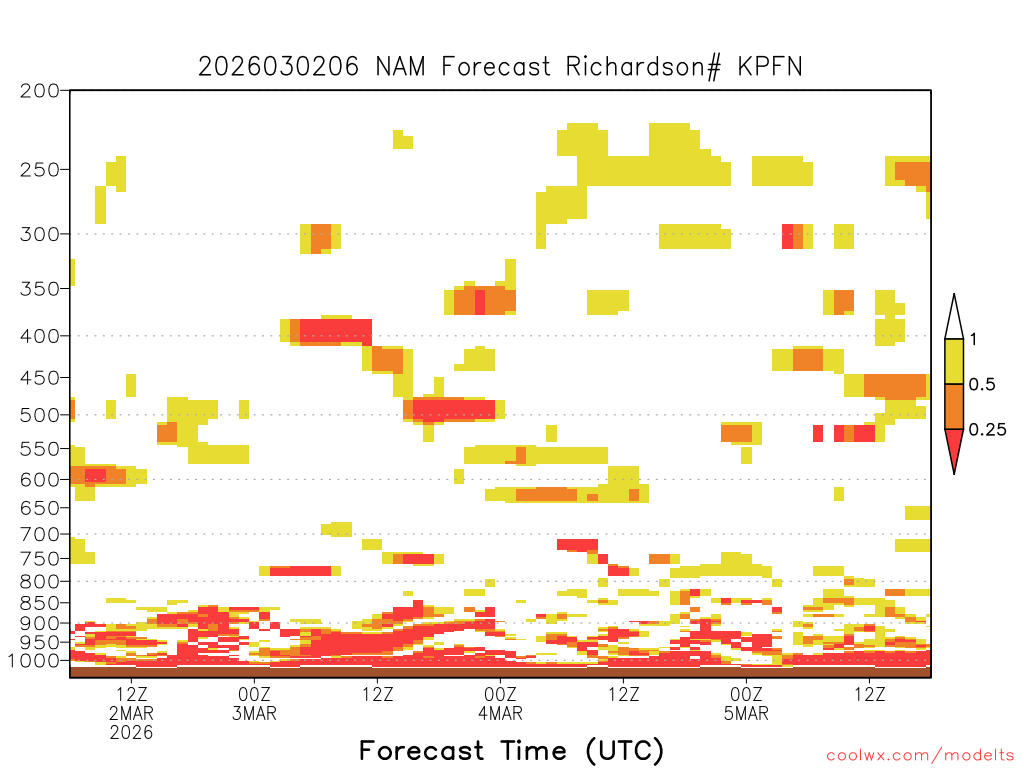 2026030206 NAM Forecast Richardson# KPFN

200
250
300
350
400
450
500
550
600
650
700
750
800
850
900
950
1000

1
0.5
0.25

12Z
2MAR
2026
00Z
3MAR
12Z
00Z
4MAR
12Z
00Z
5MAR
12Z

Forecast Time (UTC)

coolwx.com/modelts